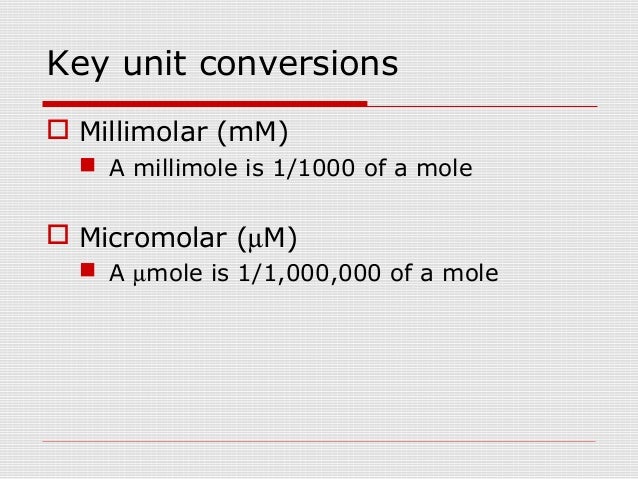 Key unit conversions

Millimolar (mM)

A millimole is 1/1000 of a mole

Micromolar (μM)

A μmole is 1/1,000,000 of a mole